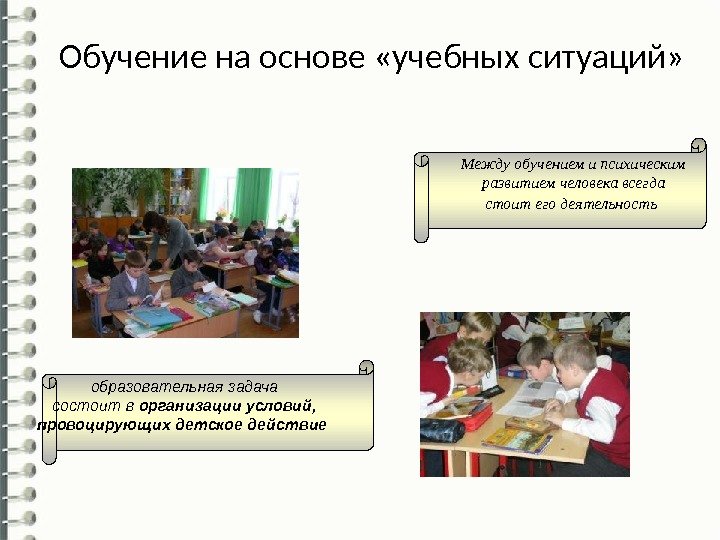 Обучение на основе «учебных ситуаций»

Между обучением и психическим развитием человека всегда стоит его деятельность

образовательная задача состоит в организации условий, провоцирующих детское действие